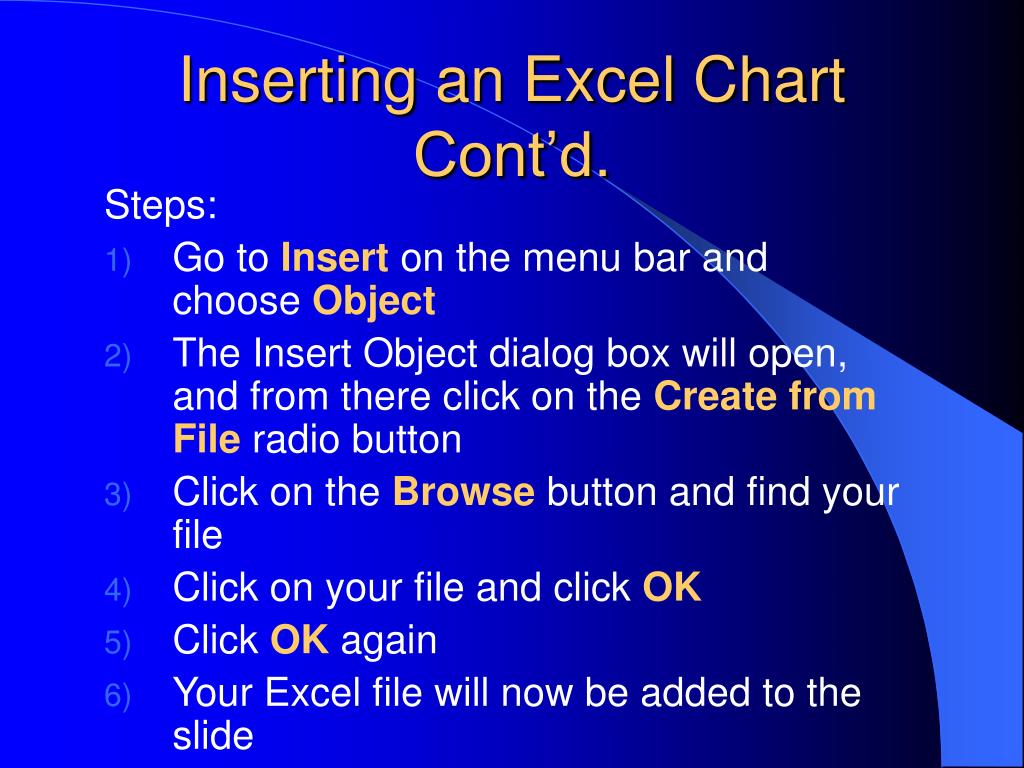 Inserting an Excel Chart Cont’d.

Steps:

1) Go to Insert on the menu bar and choose Object
2) The Insert Object dialog box will open, and from there click on the Create from File radio button
3) Click on the Browse button and find your file
4) Click on your file and click OK
5) Click OK again
6) Your Excel file will now be added to the slide